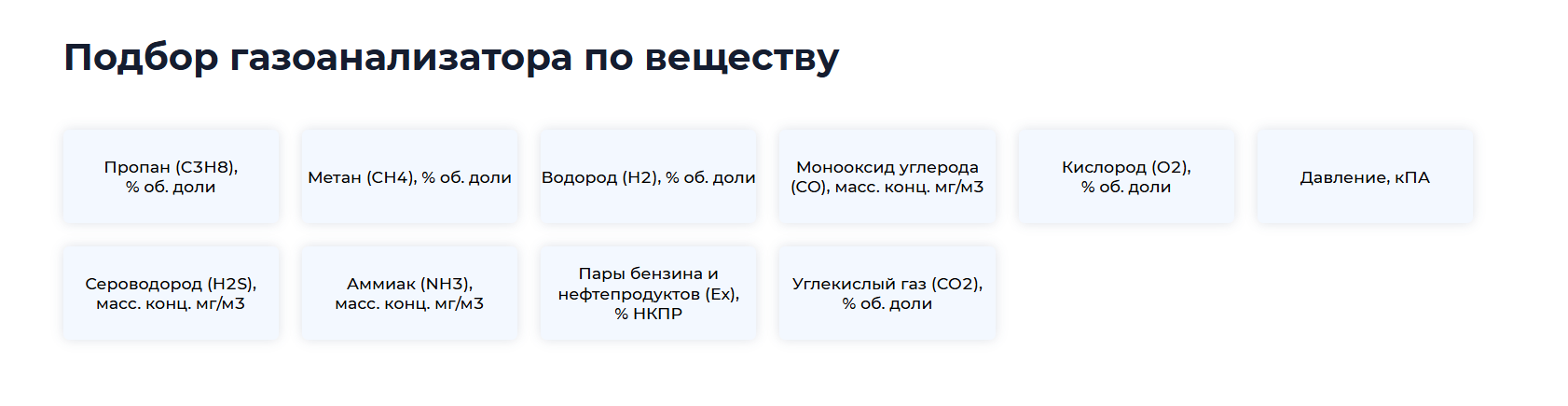 Подбор газоанализатора по веществу

Пропан (C3H8), % об. доли

Метан (CH4), % об. доли

Водород (H2), % об. доли

Монооксид углерода (CO), масс. конц. мг/м3

Кислород (O2), % об. доли

Давление, кПА

Сероводород (H2S), масс. конц. мг/м3

Аммиак (NH3), масс. конц. мг/м3

Пары бензина и нефтепродуктов (Ex), % НКПР

Углекислый газ (CO2), % об. доли